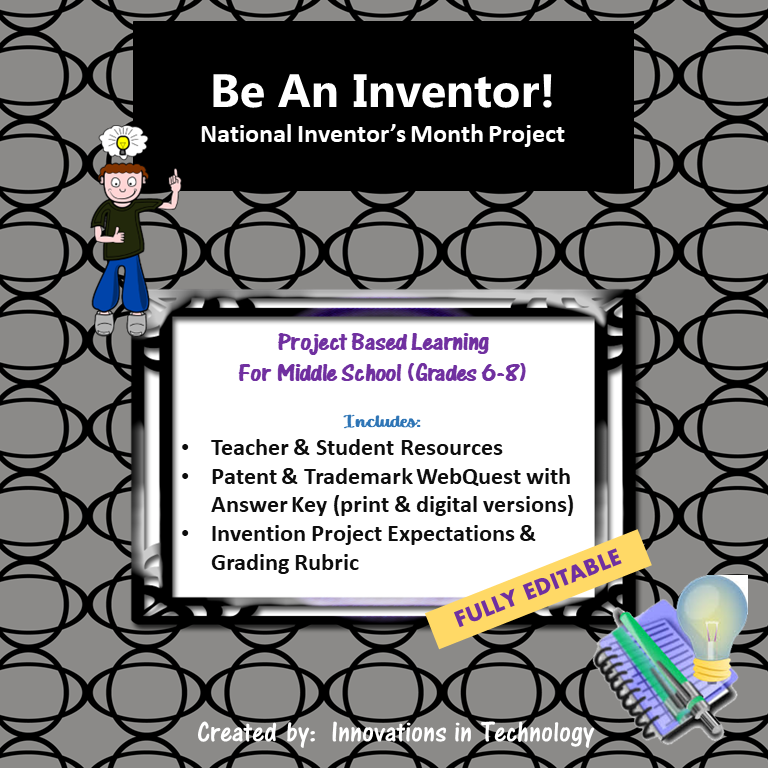 Be An Inventor!
National Inventor's Month Project

Project Based Learning
For Middle School (Grades 6-8)

Includes:
• Teacher & Student Resources
• Patent & Trademark WebQuest with Answer Key (print & digital versions)
• Invention Project Expectations & Grading Rubric

FULLY EDITABLE

Created by: Innovations in Technology